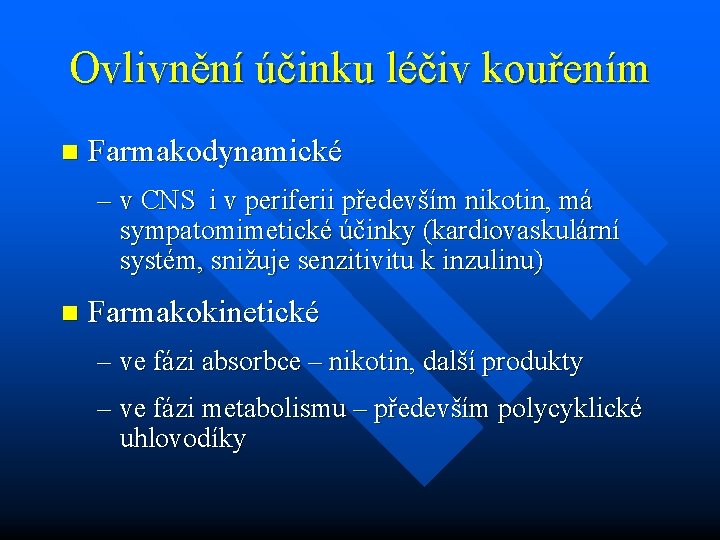 Ovlivnění účinku léčiv kouřením

■ Farmakodynamické

– v CNS i v periferii především nikotin, má sympatomimetické účinky (kardiovaskulární systém, snižuje senzitivitu k inzulinu)

■ Farmakokinetické

– ve fázi absorbce – nikotin, další produkty

– ve fázi metabolismu – především polycyklické uhlovodíky